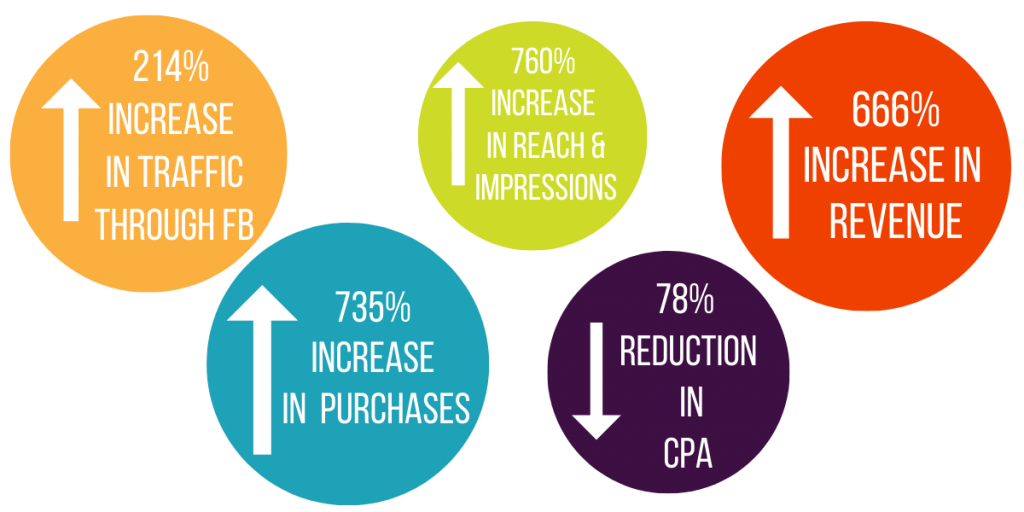 214%
INCREASE
IN TRAFFIC
THROUGH FB

760%
INCREASE
IN REACH &
IMPRESSIONS

666%
INCREASE IN
REVENUE

735%
INCREASE
IN PURCHASES

78%
REDUCTION
IN
CPA